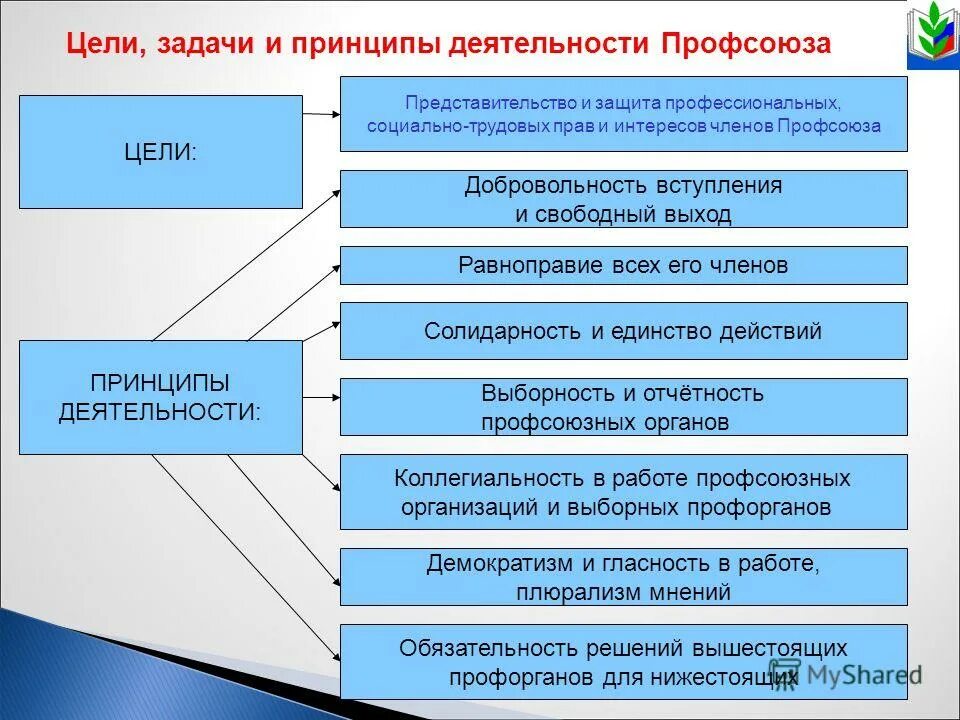 Цели, задачи и принципы деятельности Профсоюза

ЦЕЛИ:

Представительство и защита профессиональных, социально-трудовых прав и интересов членов Профсоюза

ПРИНЦИПЫ ДЕЯТЕЛЬНОСТИ:

Добровольность вступления и свободный выход

Равноправие всех его членов

Солидарность и единство действий

Выборность и отчётность профсоюзных органов

Коллегиальность в работе профсоюзных организаций и выборных профорганов

Демократизм и гласность в работе, плюрализм мнений

Обязательность решений вышестоящих профорганов для нижестоящих

MyShared